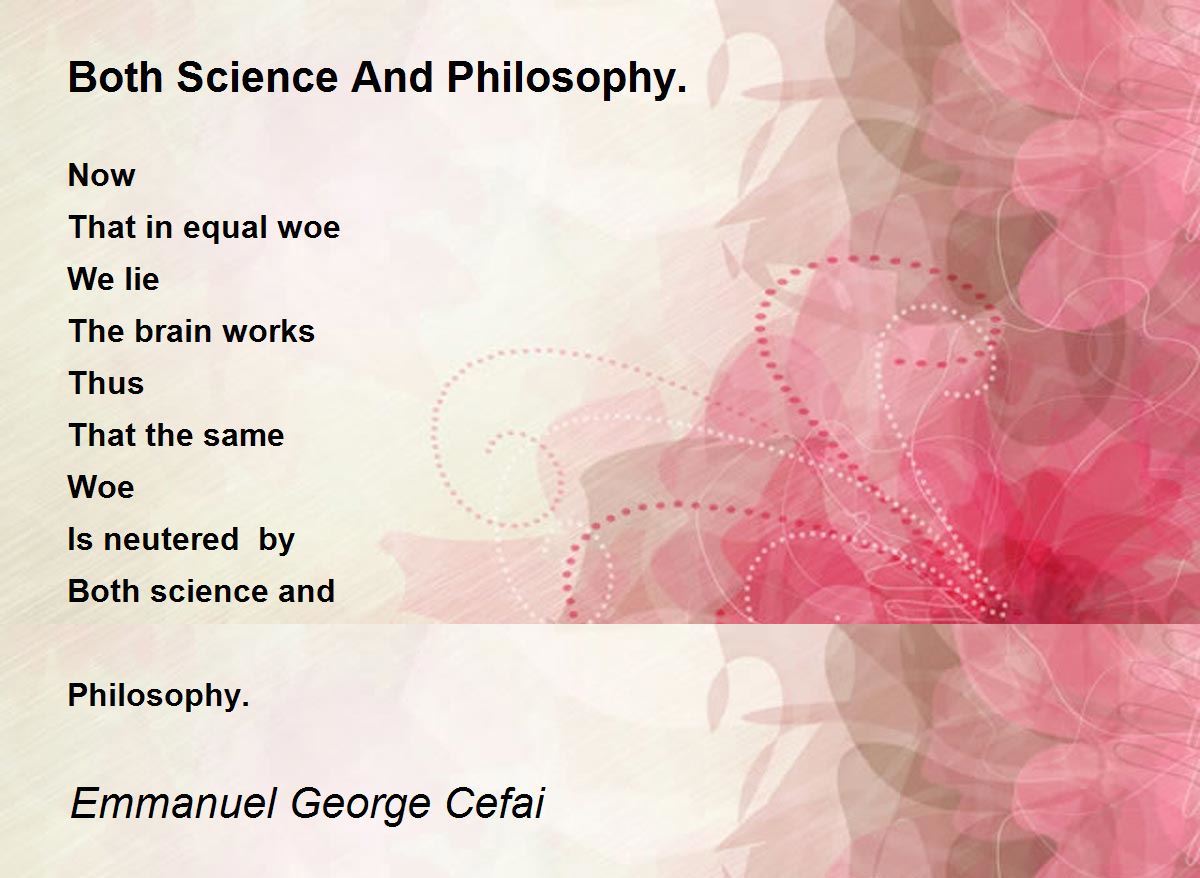 Both Science And Philosophy.

Now
That in equal woe
We lie
The brain works
Thus
That the same
Woe
Is neutered by
Both science and

Philosophy.

Emmanuel George Cefai